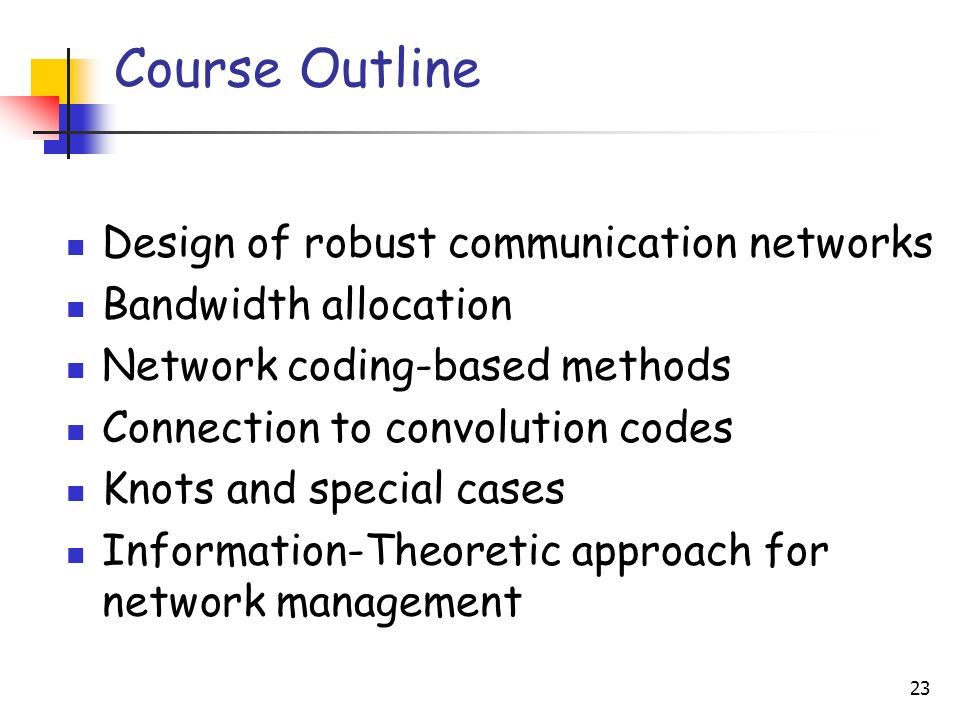 Course Outline

- Design of robust communication networks
- Bandwidth allocation
- Network coding-based methods
- Connection to convolution codes
- Knots and special cases
- Information-Theoretic approach for network management

23